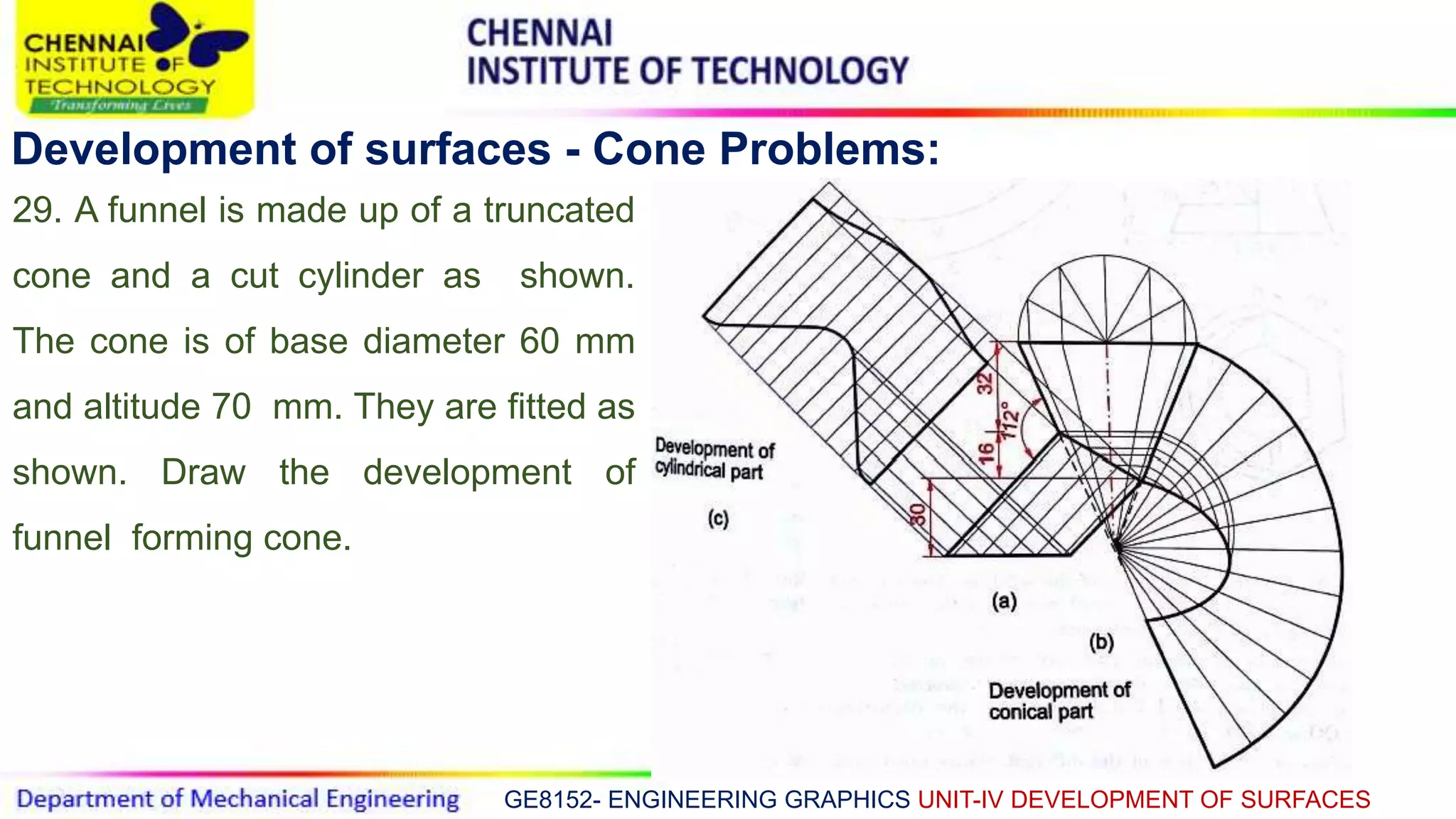 CHENNAI INSTITUTE OF TECHNOLOGY
Transforming Lives

CHENNAI
INSTITUTE OF TECHNOLOGY

Development of surfaces - Cone Problems:

29. A funnel is made up of a truncated cone and a cut cylinder as shown. The cone is of base diameter 60 mm and altitude 70 mm. They are fitted as shown. Draw the development of funnel forming cone.

Development of cylindrical part

(c)

32

112°

16

30

(a)

(b)

Development of conical part

Department of Mechanical Engineering GE8152- ENGINEERING GRAPHICS UNIT-IV DEVELOPMENT OF SURFACES